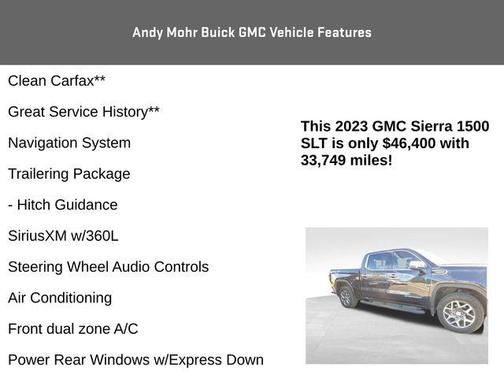 Andy Mohr Buick GMC Vehicle Features

Clean Carfax**

Great Service History**

Navigation System

Trailering Package

- Hitch Guidance

SiriusXM w/360L

Steering Wheel Audio Controls

Air Conditioning

Front dual zone A/C

Power Rear Windows w/Express Down

This 2023 GMC Sierra 1500 SLT is only $46,400 with 33,749 miles!